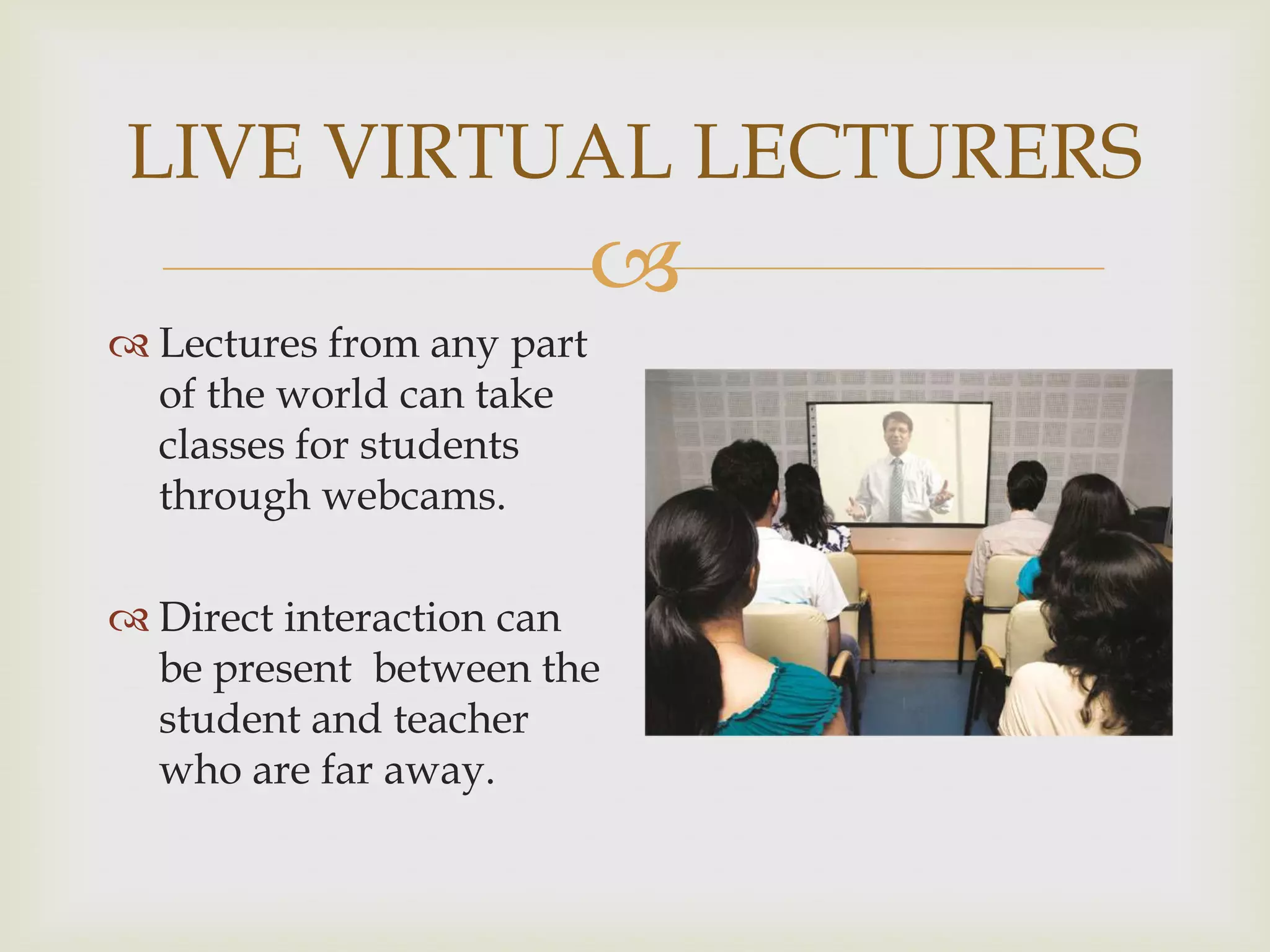 LIVE VIRTUAL LECTURERS

Lectures from any part of the world can take classes for students through webcams.

Direct interaction can be present  between the student and teacher who are far away.